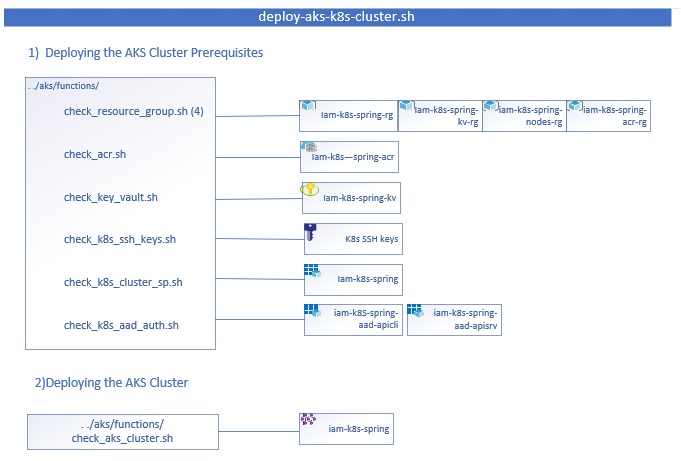 deploy-aks-k8s-cluster.sh

1) Deploying the AKS Cluster Prerequisites

. ./aks/functions/

check_resource_group.sh (4)

check_acr.sh

check_key_vault.sh

check_k8s_ssh_keys.sh

check_k8s_cluster_sp.sh

check_k8s_aad_auth.sh

Iam-k8s-spring-rg

iam-k8s-spring-kv-rg

iam-k8s-spring-nodes-rg

iam-k8s-spring-acr-rg

Iam-k8s—spring-acr

Iam-k8s-spring-kv

K8s SSH keys

Iam-k8s-spring

iam-k8S-spring-aad-apicli

iam-k8s-spring-aad-apisrv

2)Deploying the AKS Cluster

. ./aks/functions/ check_aks_cluster.sh

iam-k8s-spring